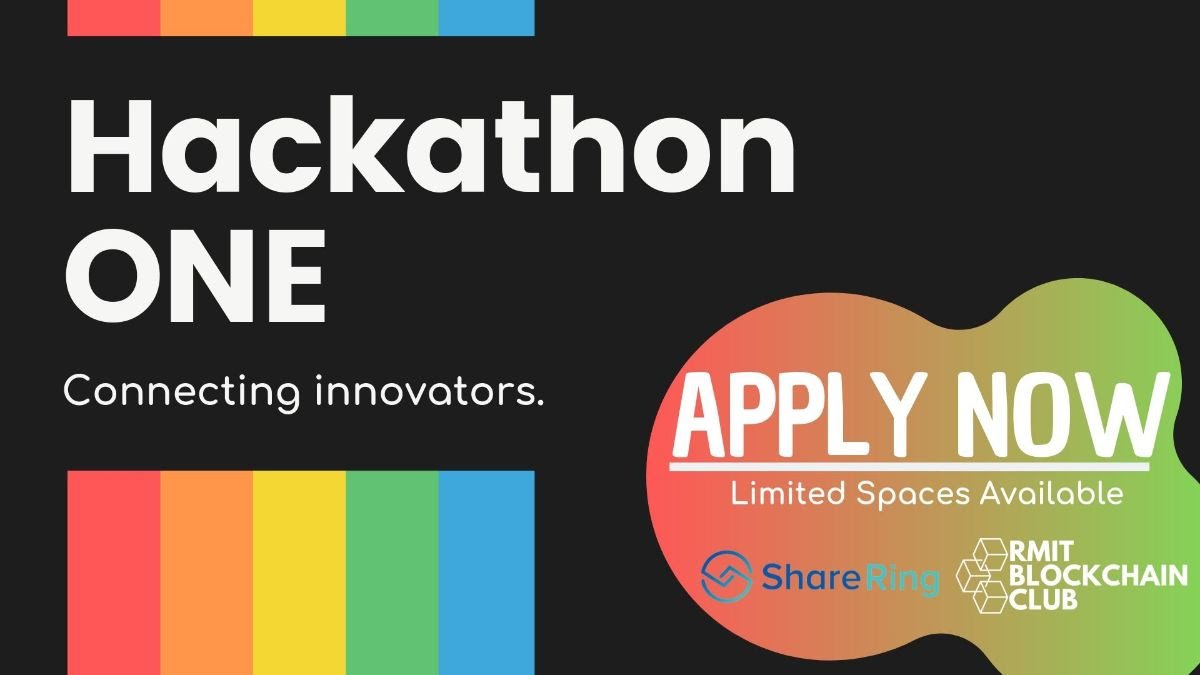 Hackathon ONE

Connecting innovators.

APPLY NOW

Limited Spaces Available

ShareRing

RMIT BLOCKCHAIN CLUB